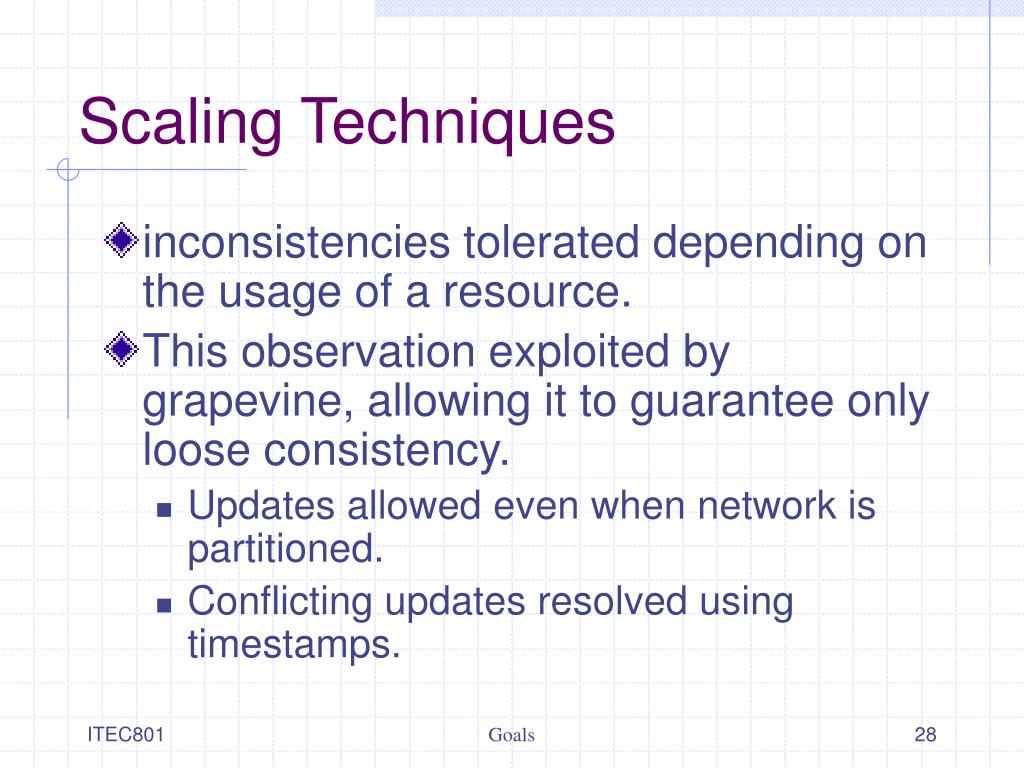 Scaling Techniques

inconsistencies tolerated depending on the usage of a resource.

This observation exploited by grapevine, allowing it to guarantee only loose consistency.

Updates allowed even when network is partitioned.

Conflicting updates resolved using timestamps.

ITEC801

Goals

28